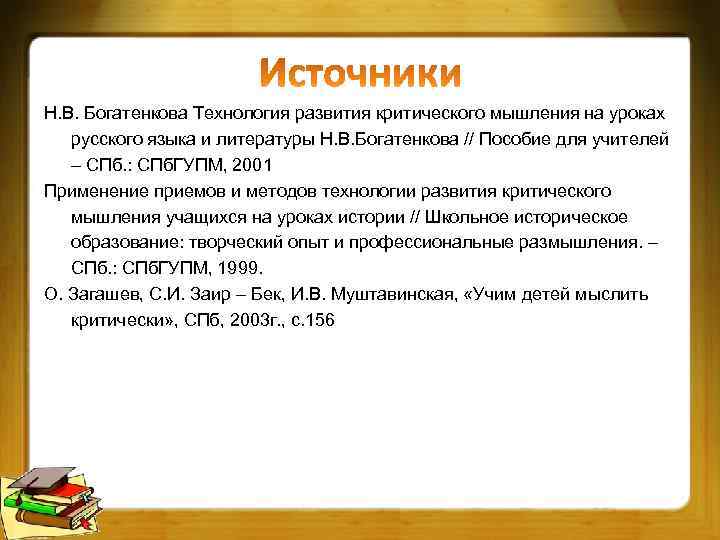 Источники

Н.В. Богатенкова Технология развития критического мышления на уроках русского языка и литературы Н.В.Богатенкова // Пособие для учителей – СПб.: СПбГУПМ, 2001

Применение приемов и методов технологии развития критического мышления учащихся на уроках истории // Школьное историческое образование: творческий опыт и профессиональные размышления. – СПб.: СПбГУПМ, 1999.

О. Загашев, С.И. Заир – Бек, И.В. Муштавинская, «Учим детей мыслить критически», СПб, 2003г., с.156